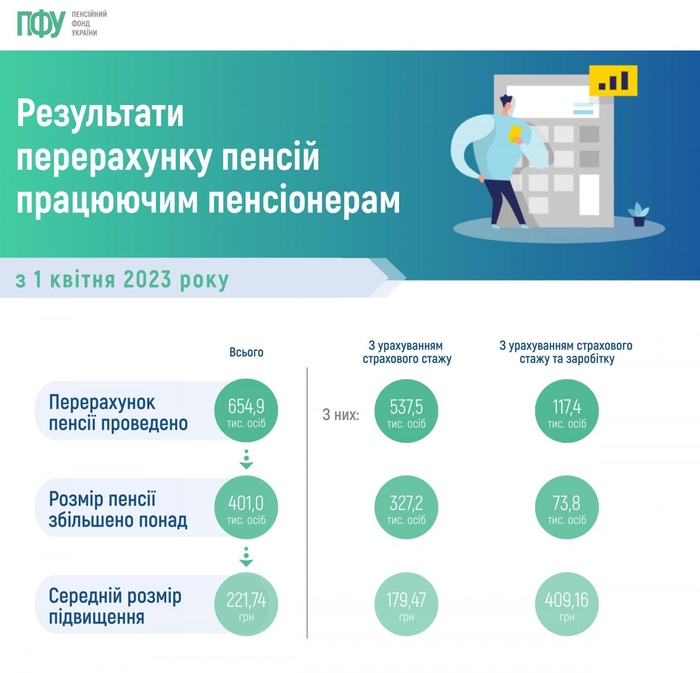 ПФУ ПЕНСІЙНИЙ ФОНД УКРАЇНИ

Результати перерахунку пенсій працюючим пенсіонерам

з 1 квітня 2023 року

| | Всього | | З урахуванням страхового стажу | З урахуванням страхового стажу та заробітку |
|---|---|---|---|---|
| Перерахунок пенсії проведено | 654,9 тис. осіб | З них: | 537,5 тис. осіб | 117,4 тис. осіб |
| Розмір пенсії збільшено понад | 401,0 тис. осіб | | 327,2 тис. осіб | 73,8 тис. осіб |
| Середній розмір підвищення | 221,74 грн | | 179,47 грн | 409,16 грн |